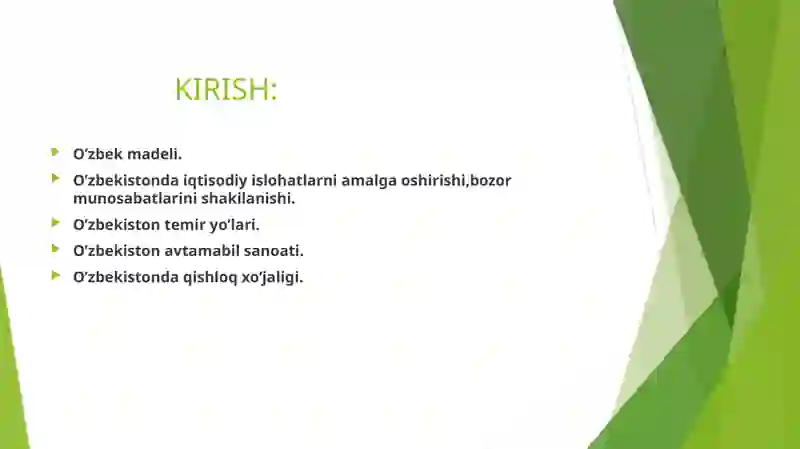 KIRISH:

O’zbek madeli.

O’zbekistonda iqtisodiy islohatlarni amalga oshirishi,bozor munosabatlarini shakilanishi.

O’zbekiston temir yo’lari.

O’zbekiston avtamabil sanoati.

O’zbekistonda qishloq xo’jaligi.